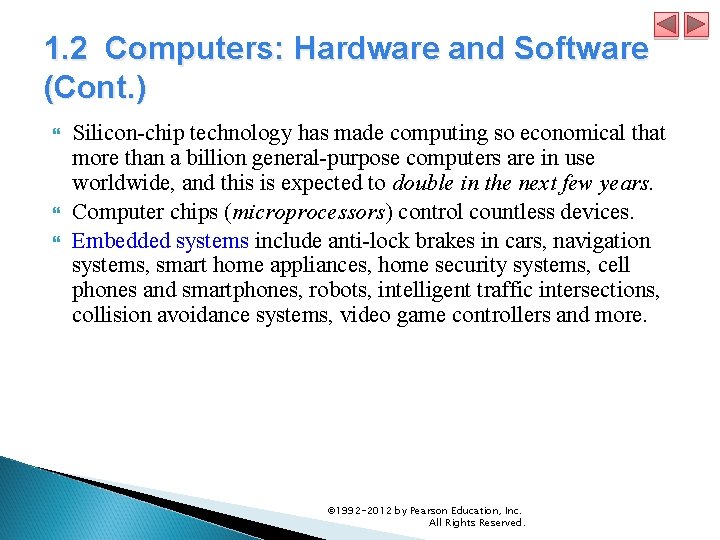 1.2 Computers: Hardware and Software (Cont.)

Silicon-chip technology has made computing so economical that more than a billion general-purpose computers are in use worldwide, and this is expected to double in the next few years.

Computer chips (microprocessors) control countless devices.

Embedded systems include anti-lock brakes in cars, navigation systems, smart home appliances, home security systems, cell phones and smartphones, robots, intelligent traffic intersections, collision avoidance systems, video game controllers and more.

©1992-2012 by Pearson Education, Inc. All Rights Reserved.